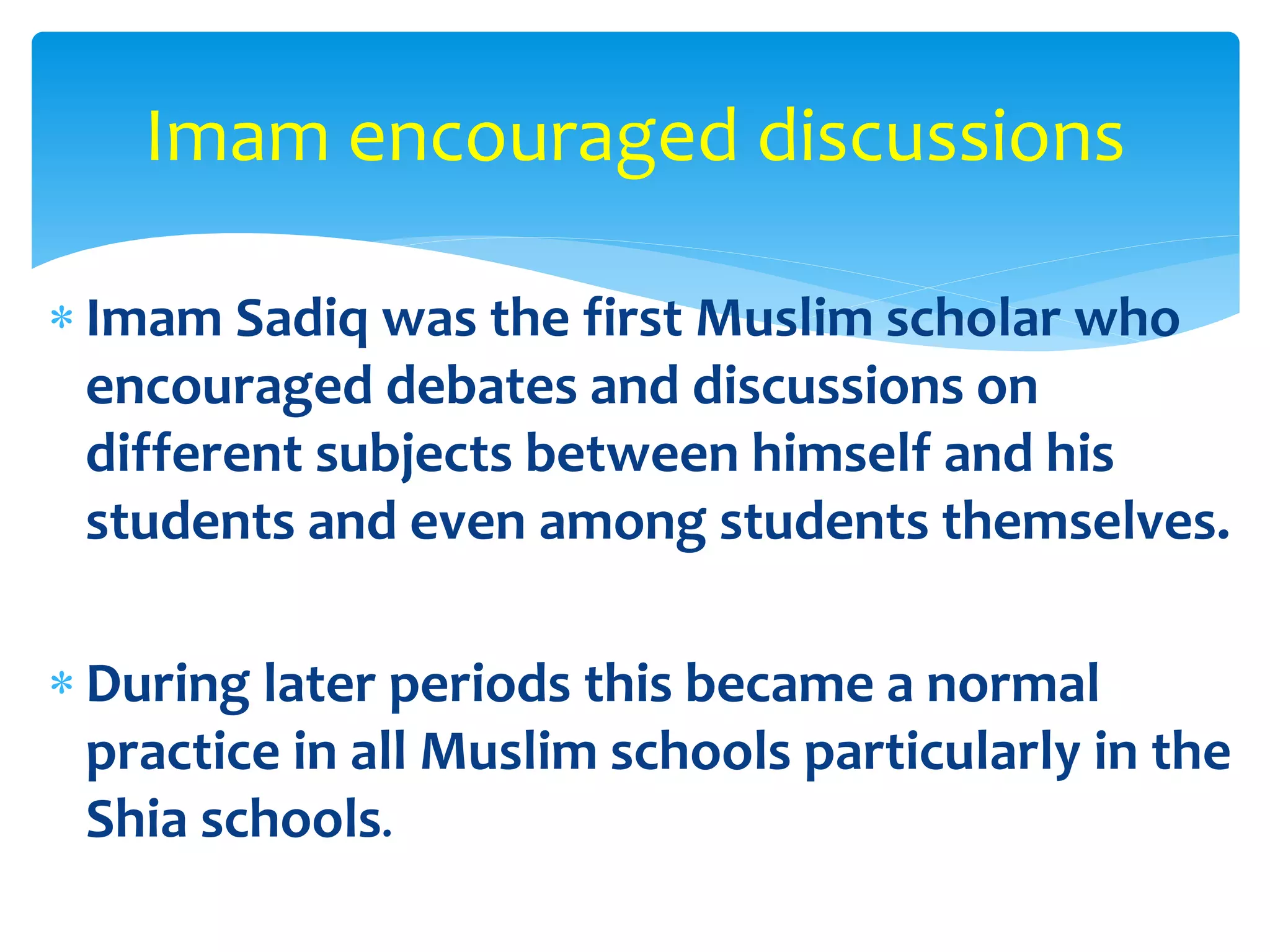 Imam encouraged discussions

* Imam Sadiq was the first Muslim scholar who encouraged debates and discussions on different subjects between himself and his students and even among students themselves.

* During later periods this became a normal practice in all Muslim schools particularly in the Shia schools.